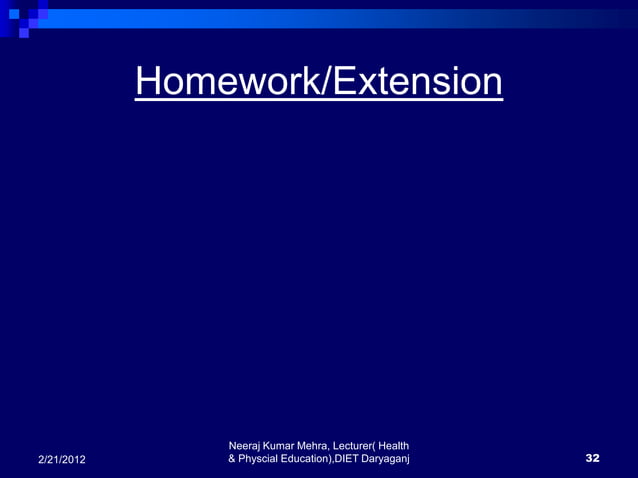 Homework/Extension

2/21/2012

Neeraj Kumar Mehra, Lecturer( Health & Physcial Education),DIET Daryaganj

32